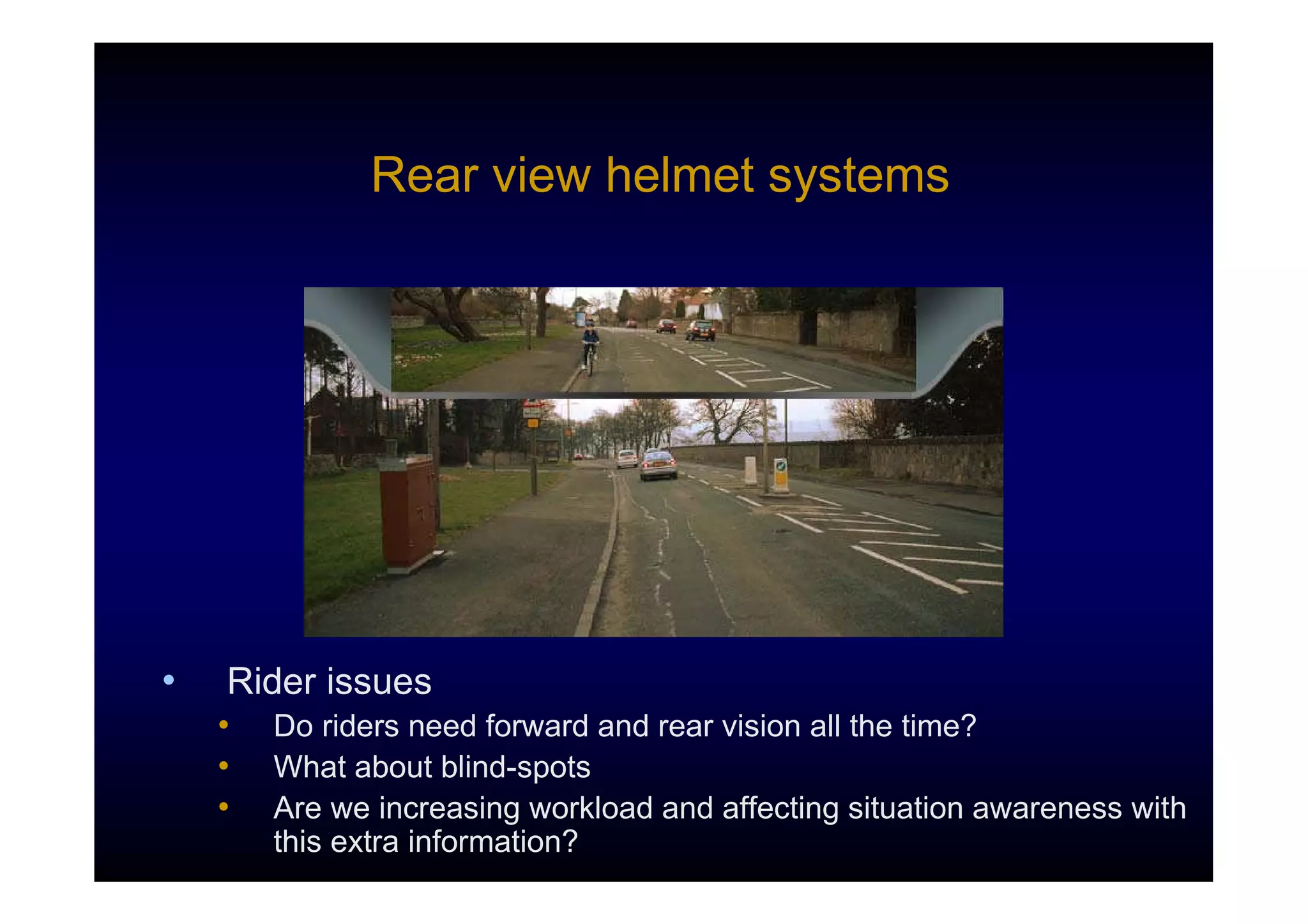 Rear view helmet systems

• Rider issues
  • Do riders need forward and rear vision all the time?
  • What about blind-spots
  • Are we increasing workload and affecting situation awareness with this extra information?